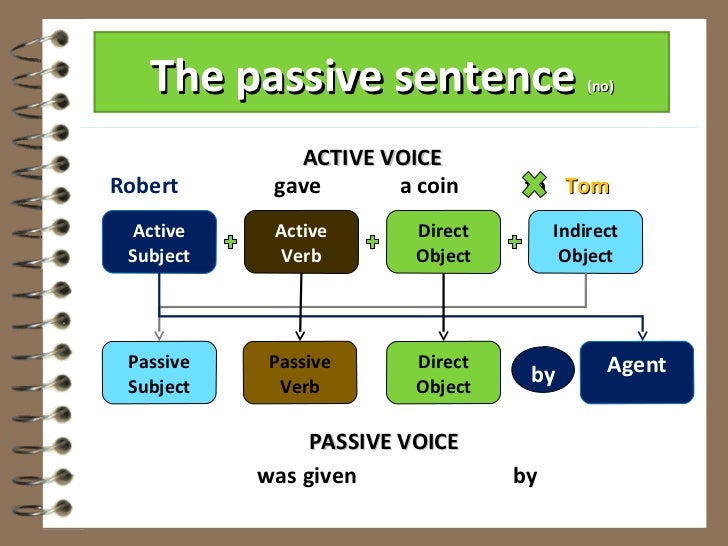 The passive sentence (no)

ACTIVE VOICE

Robert gave a coin Tom

Active Subject + Active Verb + Direct Object + Indirect Object

Passive Subject

Passive Verb

Direct Object

by

Agent

PASSIVE VOICE

was given by